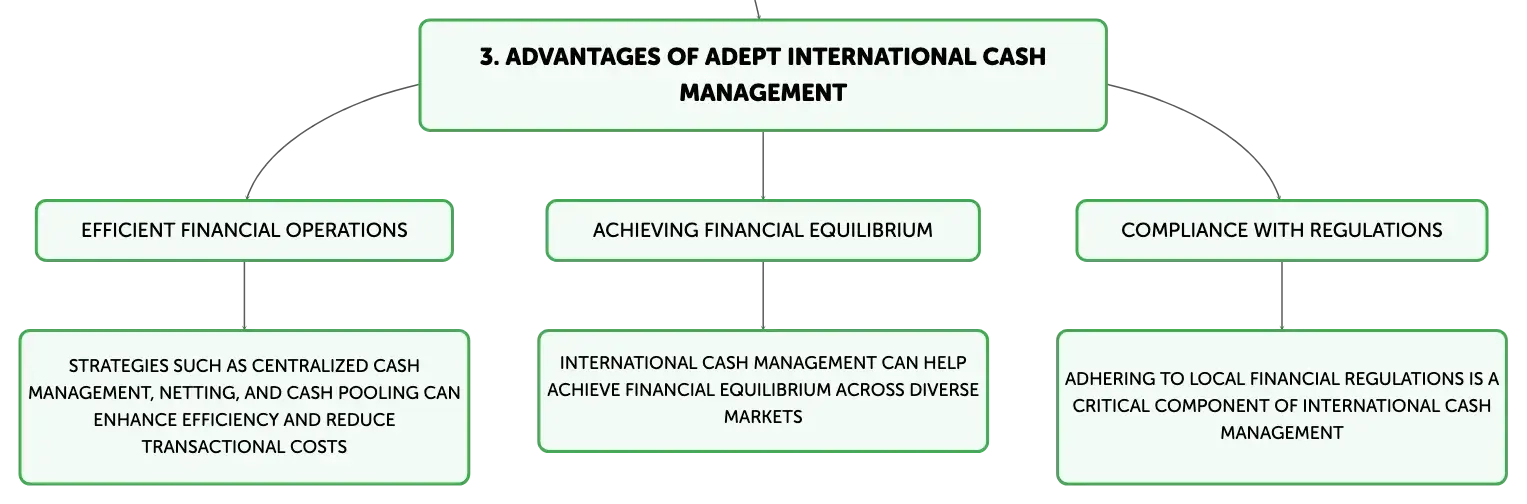 3. ADVANTAGES OF ADEPT INTERNATIONAL CASH MANAGEMENT

EFFICIENT FINANCIAL OPERATIONS

STRATEGIES SUCH AS CENTRALIZED CASH MANAGEMENT, NETTING, AND CASH POOLING CAN ENHANCE EFFICIENCY AND REDUCE TRANSACTIONAL COSTS

ACHIEVING FINANCIAL EQUILIBRIUM

INTERNATIONAL CASH MANAGEMENT CAN HELP ACHIEVE FINANCIAL EQUILIBRIUM ACROSS DIVERSE MARKETS

COMPLIANCE WITH REGULATIONS

ADHERING TO LOCAL FINANCIAL REGULATIONS IS A CRITICAL COMPONENT OF INTERNATIONAL CASH MANAGEMENT